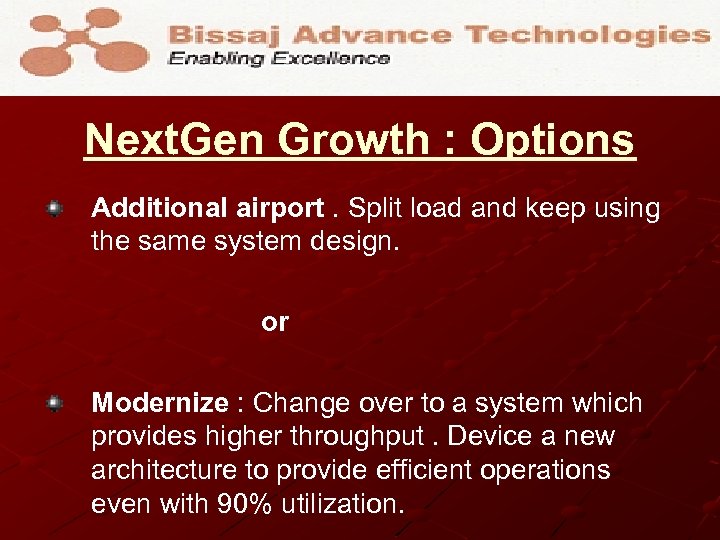 Bissaj Advance Technologies
Enabling Excellence

NextGen Growth : Options

Additional airport . Split load and keep using the same system design.

or

Modernize : Change over to a system which provides higher throughput . Device a new architecture to provide efficient operations even with 90% utilization.